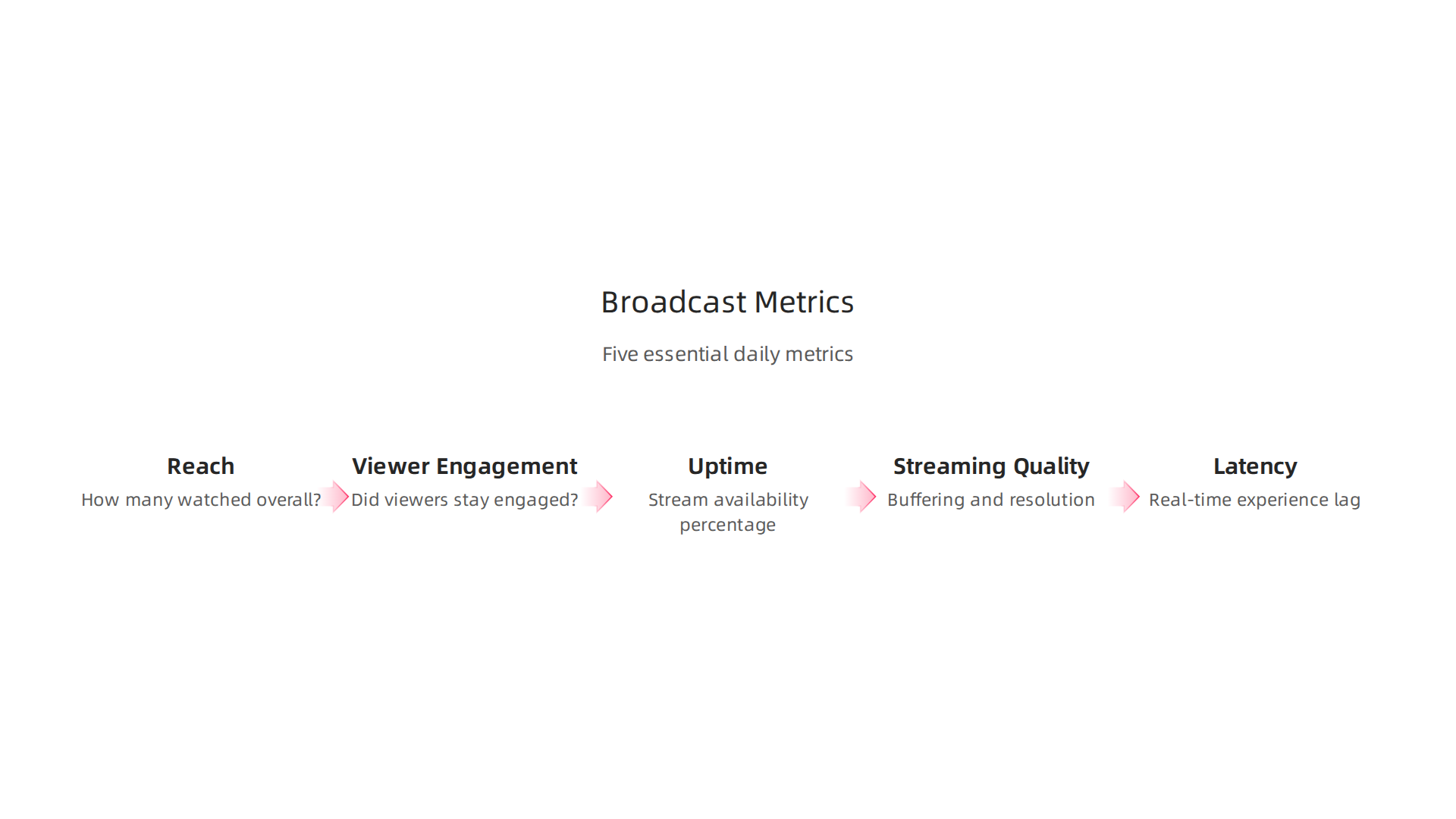 Broadcast Metrics

Five essential daily metrics

Reach
How many watched overall?

Viewer Engagement
Did viewers stay engaged?

Uptime
Stream availability percentage

Streaming Quality
Buffering and resolution

Latency
Real-time experience lag